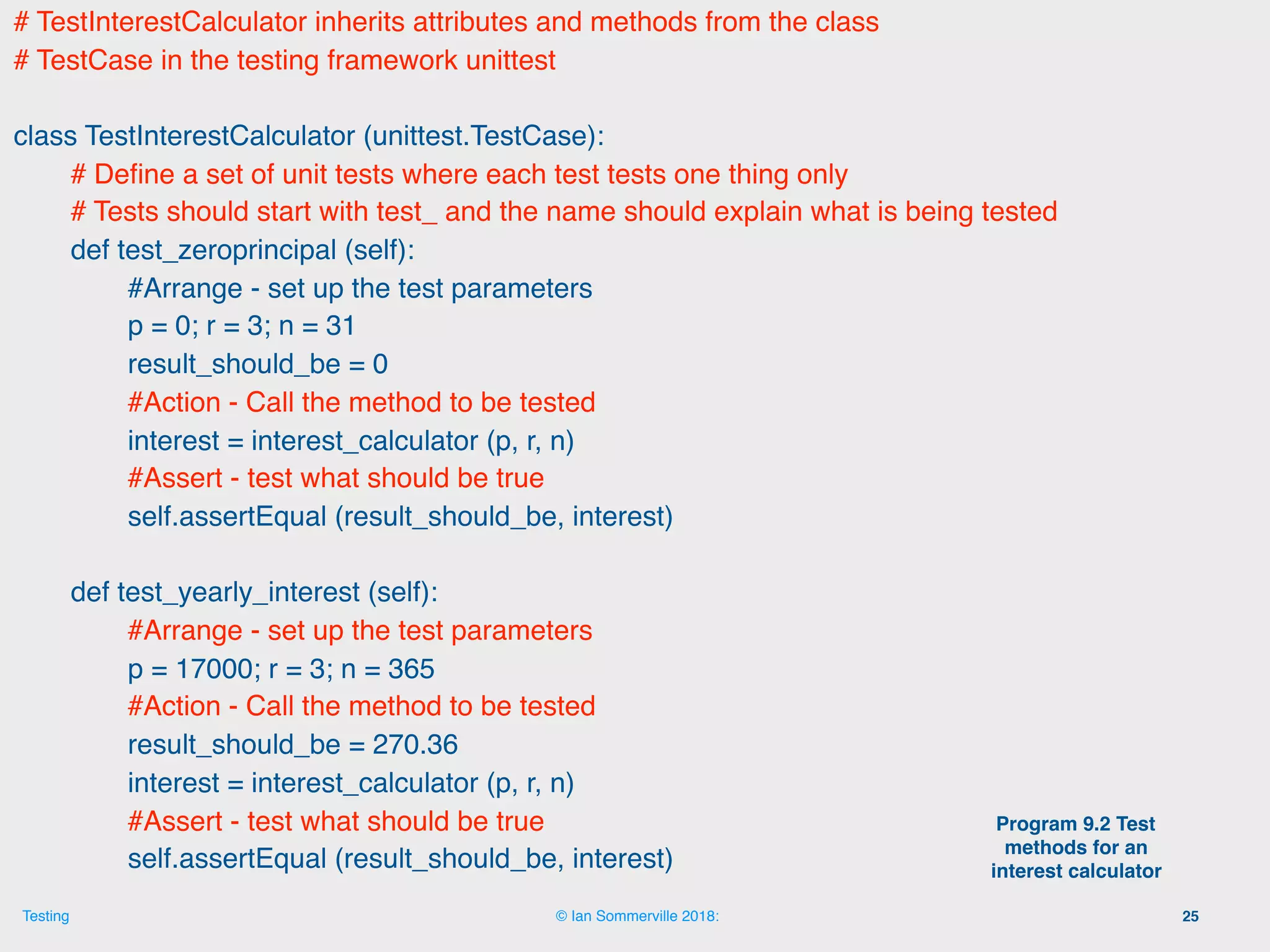 # TestInterestCalculator inherits attributes and methods from the class
# TestCase in the testing framework unittest

class TestInterestCalculator (unittest.TestCase):
    # Define a set of unit tests where each test tests one thing only
    # Tests should start with test_ and the name should explain what is being tested
    def test_zeroprincipal (self):
        #Arrange - set up the test parameters
        p = 0; r = 3; n = 31
        result_should_be = 0
        #Action - Call the method to be tested
        interest = interest_calculator (p, r, n)
        #Assert - test what should be true
        self.assertEqual (result_should_be, interest)

    def test_yearly_interest (self):
        #Arrange - set up the test parameters
        p = 17000; r = 3; n = 365
        #Action - Call the method to be tested
        result_should_be = 270.36
        interest = interest_calculator (p, r, n)
        #Assert - test what should be true
        self.assertEqual (result_should_be, interest)

Program 9.2 Test methods for an interest calculator

Testing

© Ian Sommerville 2018:

25